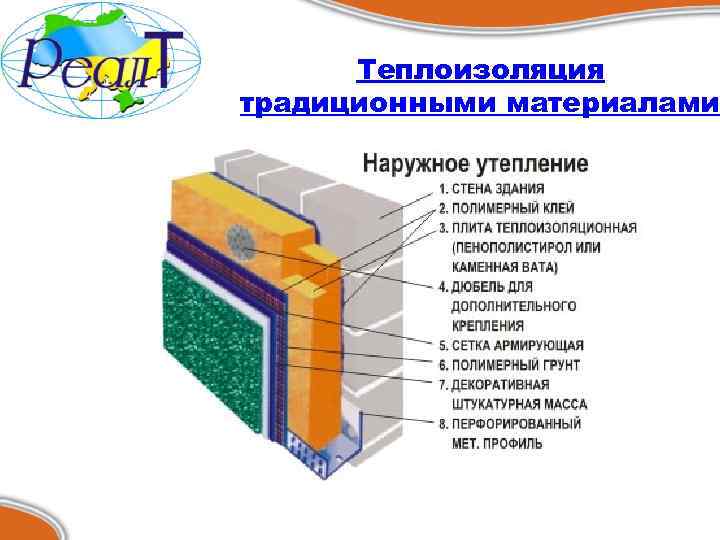 РеалТ

Теплоизоляция традиционными материалами

Наружное утепление

1. СТЕНА ЗДАНИЯ
2. ПОЛИМЕРНЫЙ КЛЕЙ
3. ПЛИТА ТЕПЛОИЗОЛЯЦИОННАЯ (ПЕНОПОЛИСТИРОЛ ИЛИ КАМЕННАЯ ВАТА)
4. ДЮБЕЛЬ ДЛЯ ДОПОЛНИТЕЛЬНОГО КРЕПЛЕНИЯ
5. СЕТКА АРМИРУЮЩАЯ
6. ПОЛИМЕРНЫЙ ГРУНТ
7. ДЕКОРАТИВНАЯ ШТУКАТУРНАЯ МАССА
8. ПЕРФОРИРОВАННЫЙ МЕТ. ПРОФИЛЬ